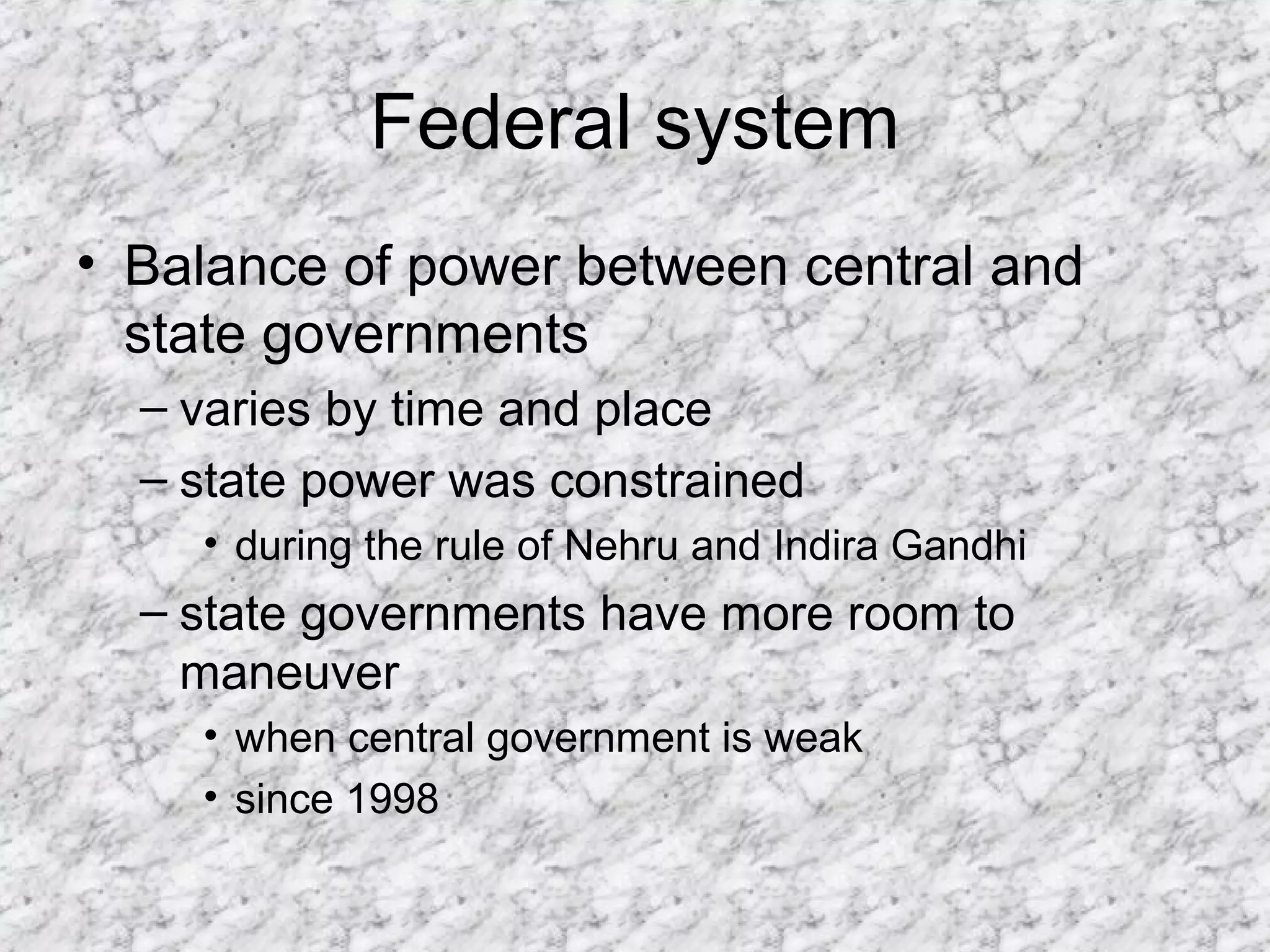 Federal system

• Balance of power between central and state governments
– varies by time and place
– state power was constrained
• during the rule of Nehru and Indira Gandhi
– state governments have more room to maneuver
• when central government is weak
• since 1998